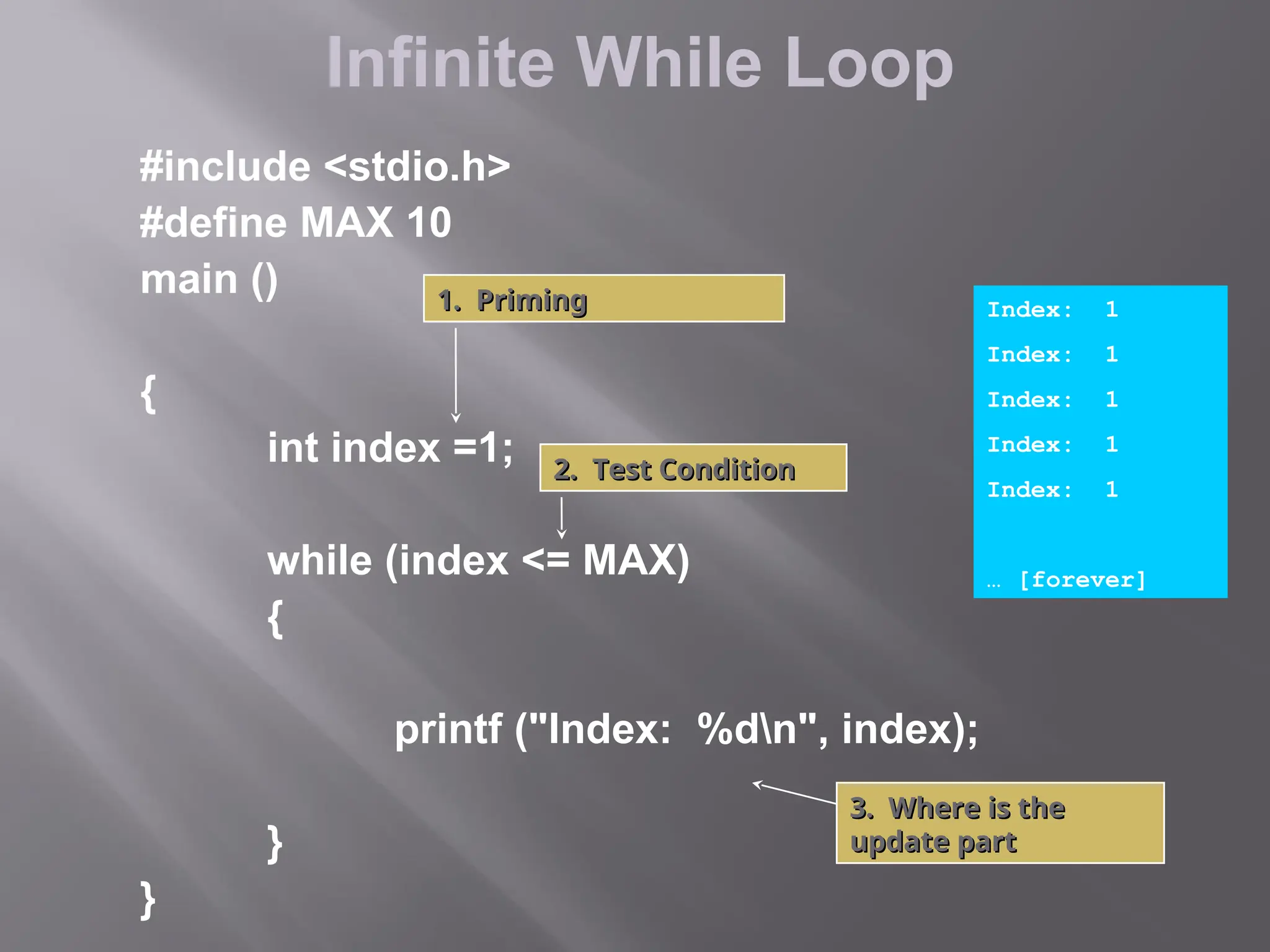 Infinite While Loop

#include <stdio.h>
#define MAX 10
main ()

1. Priming

{
int index =1;

2. Test Condition

while (index <= MAX)
{

printf ("Index:  %d\n", index);

3. Where is the update part

}
}

Index:  1
Index:  1
Index:  1
Index:  1
Index:  1

… [forever]